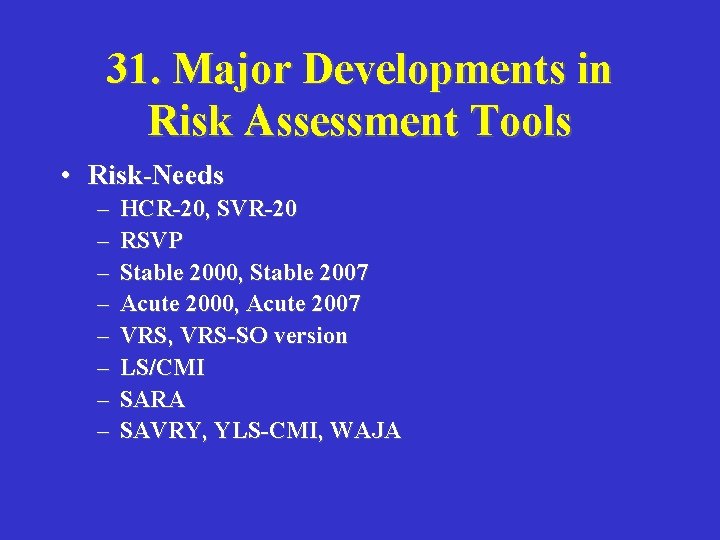 31. Major Developments in Risk Assessment Tools

• Risk-Needs
– HCR-20, SVR-20
– RSVP
– Stable 2000, Stable 2007
– Acute 2000, Acute 2007
– VRS, VRS-SO version
– LS/CMI
– SARA
– SAVRY, YLS-CMI, WAJA